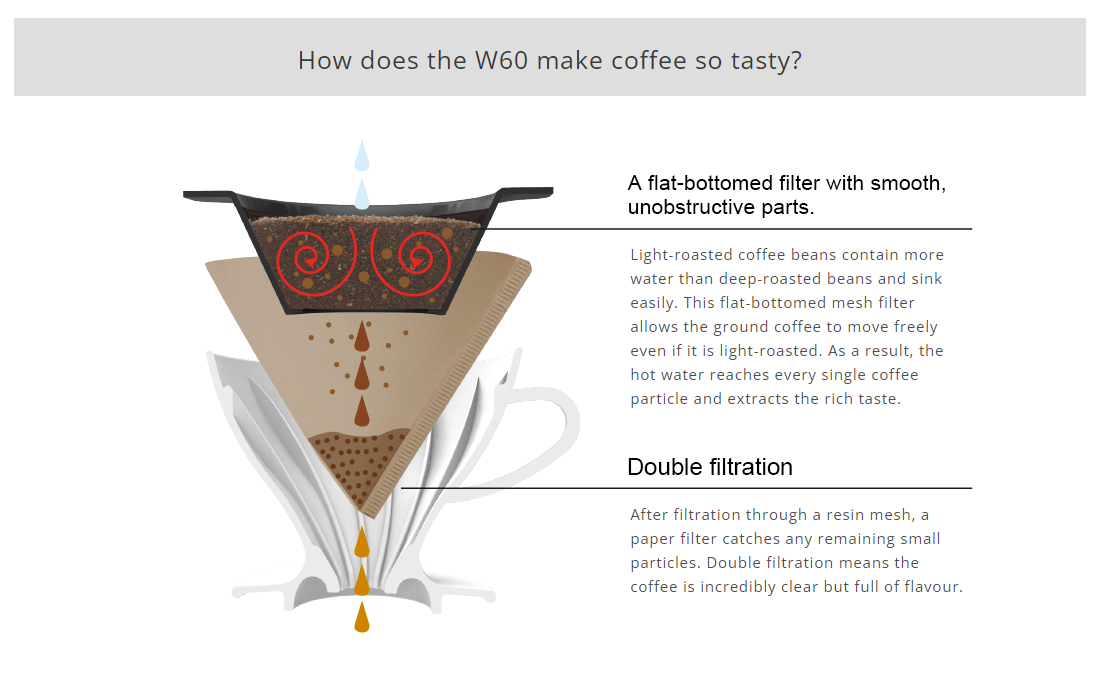 How does the W60 make coffee so tasty?

A flat-bottomed filter with smooth, unobstructive parts.

Light-roasted coffee beans contain more water than deep-roasted beans and sink easily. This flat-bottomed mesh filter allows the ground coffee to move freely even if it is light-roasted. As a result, the hot water reaches every single coffee particle and extracts the rich taste.

Double filtration

After filtration through a resin mesh, a paper filter catches any remaining small particles. Double filtration means the coffee is incredibly clear but full of flavour.